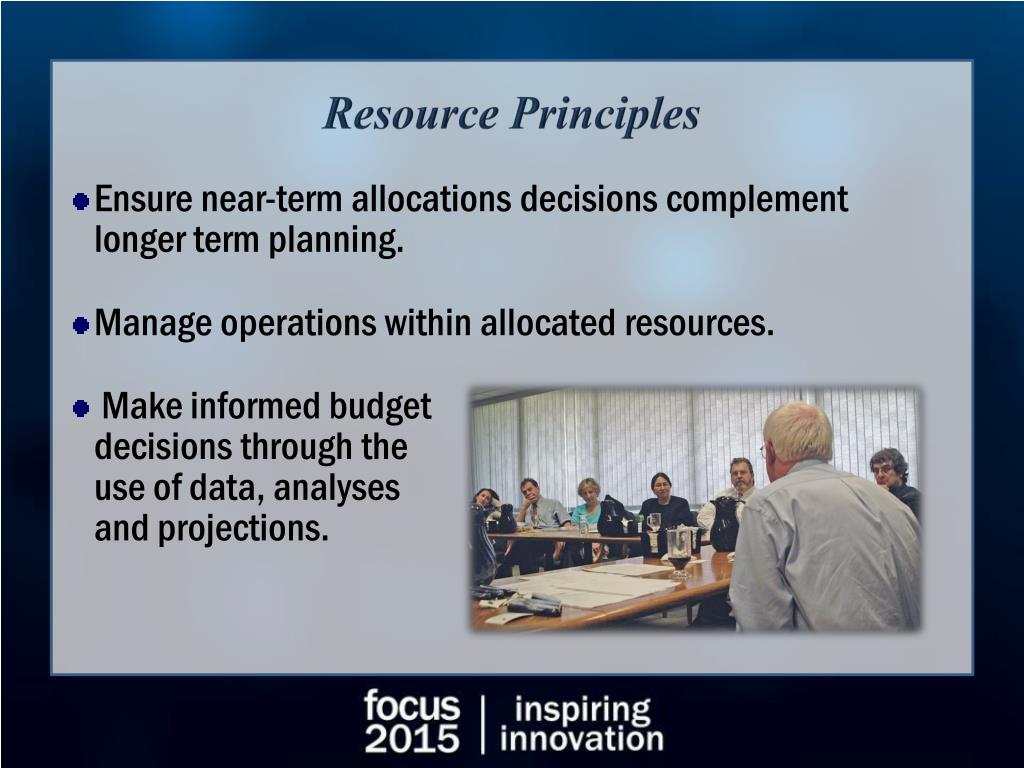 Resource Principles

Ensure near-term allocations decisions complement longer term planning.

Manage operations within allocated resources.

Make informed budget decisions through the use of data, analyses and projections.

focus 2015 | inspiring innovation